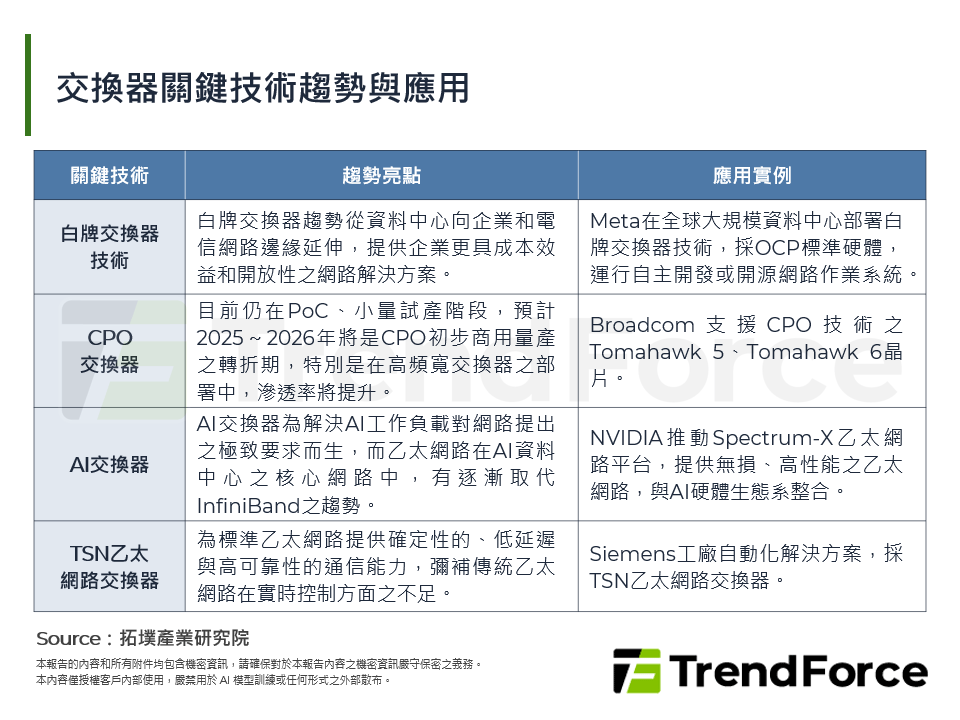 交換器關鍵技術趨勢與應用

| 關鍵技術 | 趨勢亮點 | 應用實例 |
|---|---|---|
| 白牌交換器技術 | 白牌交換器趨勢從資料中心向企業和電信網路邊緣延伸，提供企業更具成本效益和開放性之網路解決方案。 | Meta在全球大規模資料中心部署白牌交換器技術，採OCP標準硬體，運行自主開發或開源網路作業系統。 |
| CPO交換器 | 目前仍在PoC、小量試產階段，預計2025~2026年將是CPO初步商用量產之轉折期，特別是在高頻寬交換器之部署中，滲透率將提升。 | Broadcom支援CPO技術之Tomahawk 5、Tomahawk 6晶片。 |
| AI交換器 | AI交換器為解決AI工作負載對網路提出之極致要求而生，而乙太網路在AI資料中心之核心網路中，有逐漸取代InfiniBand之趨勢。 | NVIDIA推動Spectrum-X乙太網路平台，提供無損、高性能之乙太網路，與AI硬體生態系整合。 |
| TSN乙太網路交換器 | 為標準乙太網路提供確定性的、低延遲與高可靠性的通信能力，彌補傳統乙太網路在實時控制方面之不足。 | Siemens工廠自動化解決方案，採TSN乙太網路交換器。 |

Source：拓墣產業研究院
本報告的內容和所有附件均包含機密資訊，請確保對於本報告內容之機密資訊嚴守保密之義務。
本內容僅授權客戶內部使用，嚴禁用於 AI 模型訓練或任何形式之外部散布。

TrendForce